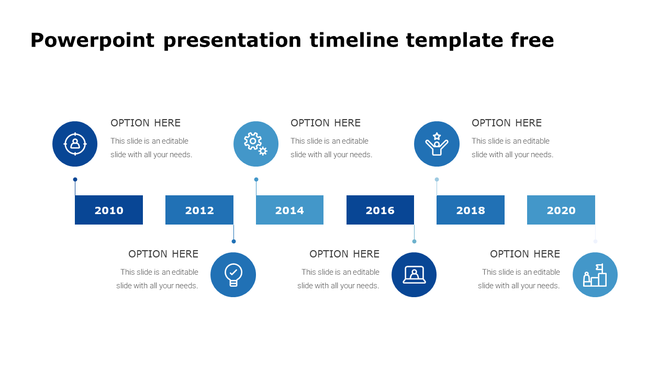 Powerpoint presentation timeline template free

OPTION HERE
This slide is an editable slide with all your needs.

OPTION HERE
This slide is an editable slide with all your needs.

OPTION HERE
This slide is an editable slide with all your needs.

2010

2012

2014

2016

2018

2020

OPTION HERE
This slide is an editable slide with all your needs.

OPTION HERE
This slide is an editable slide with all your needs.

OPTION HERE
This slide is an editable slide with all your needs.